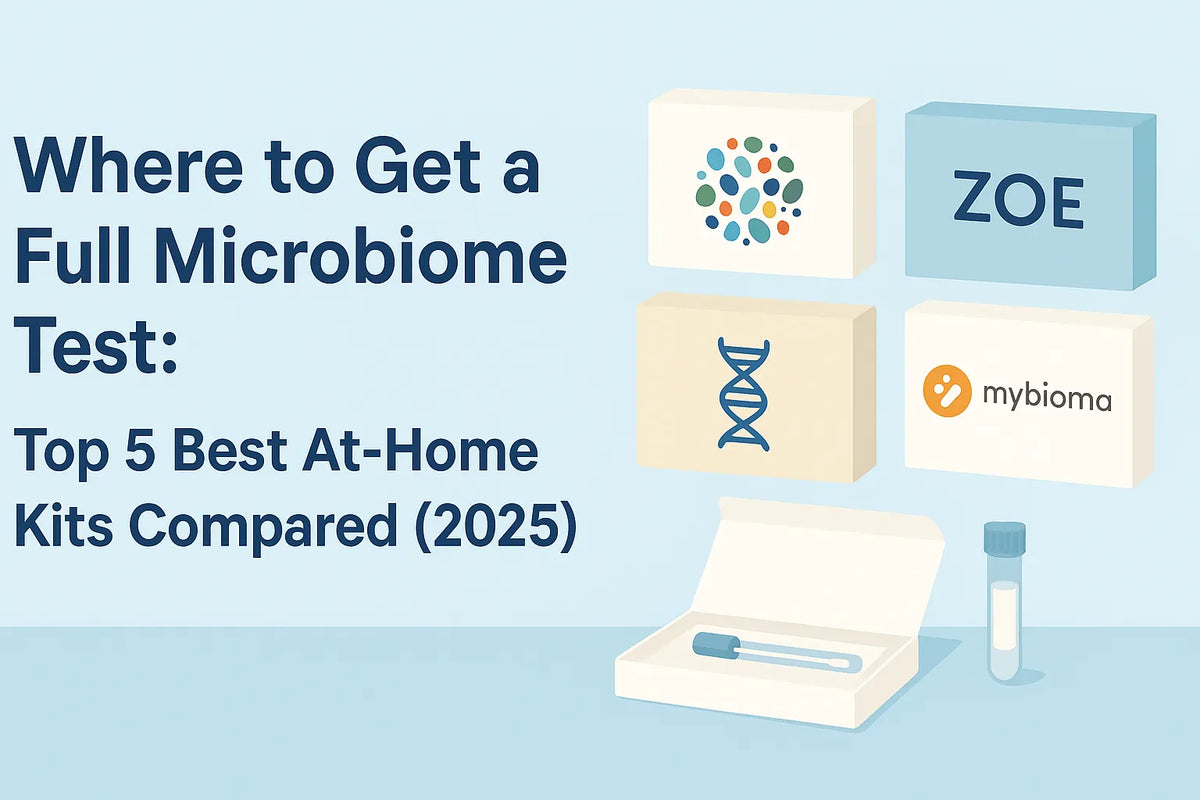 Where to Get a Full Microbiome Test:

Top 5 Best At-Home Kits Compared (2025)

ZOE

mybioma